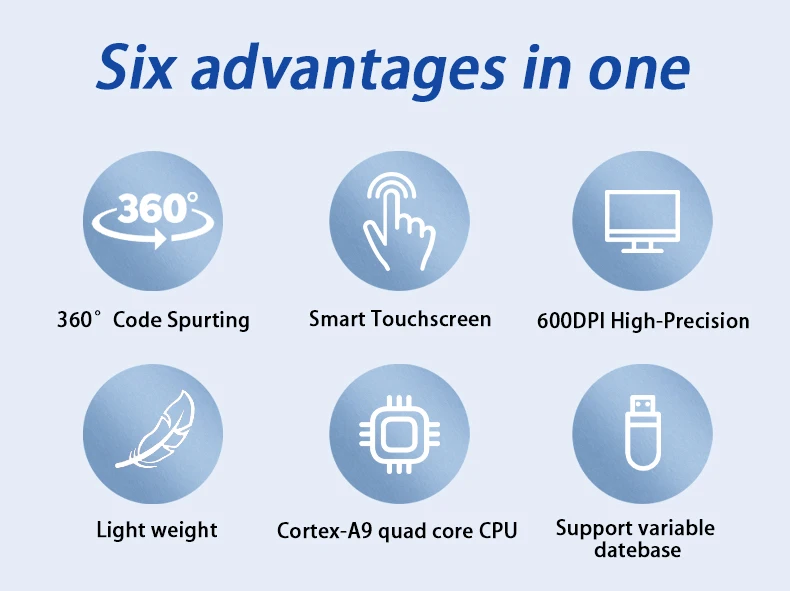 Six advantages in one

360°

360° Code Spurting

Smart Touchscreen

600DPI High-Precision

Light weight

Cortex-A9 quad core CPU

Support variable datebase